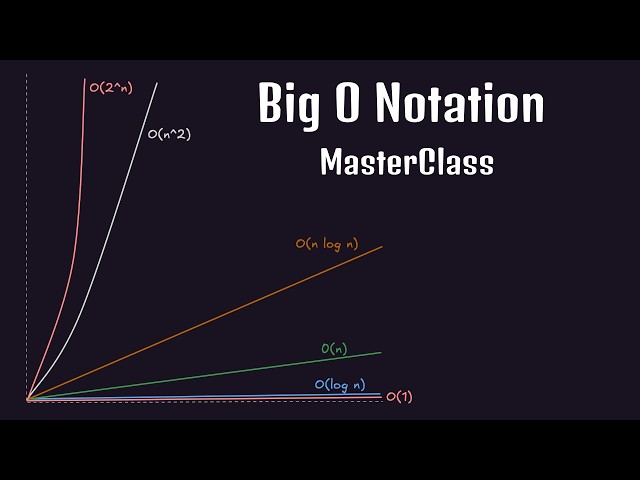 Big O Notation

MasterClass

O(2^n)

O(n^2)

O(n log n)

O(n)

O(log n)

O(1)